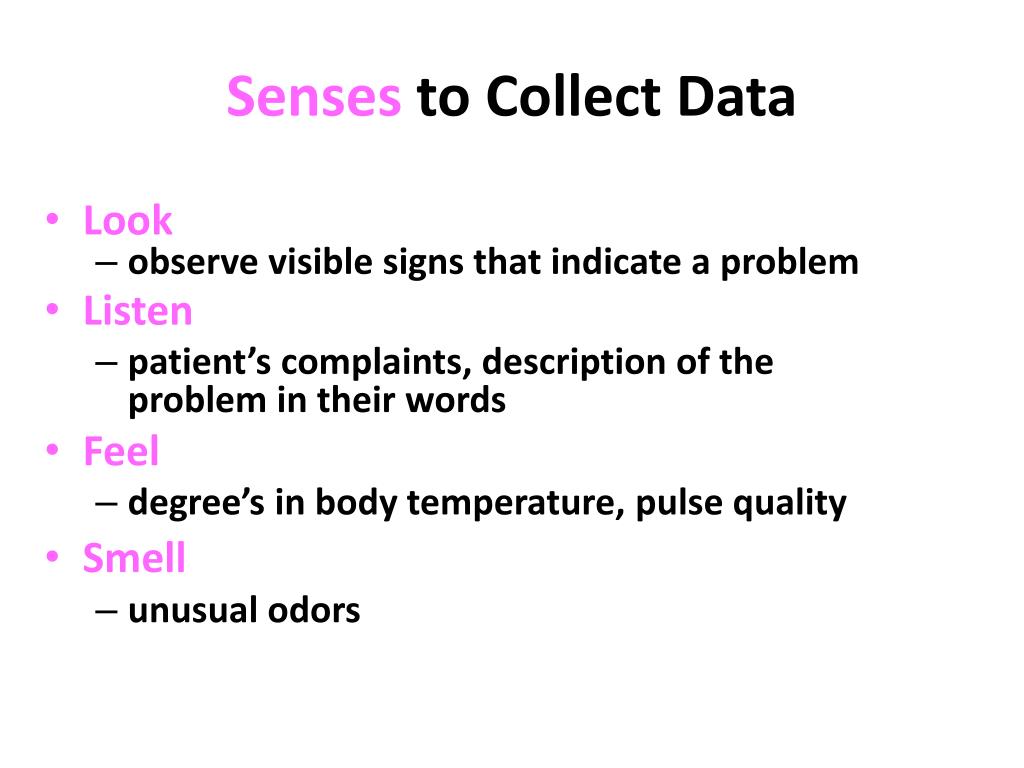 Senses to Collect Data

• Look
– observe visible signs that indicate a problem
• Listen
– patient’s complaints, description of the problem in their words
• Feel
– degree’s in body temperature, pulse quality
• Smell
– unusual odors